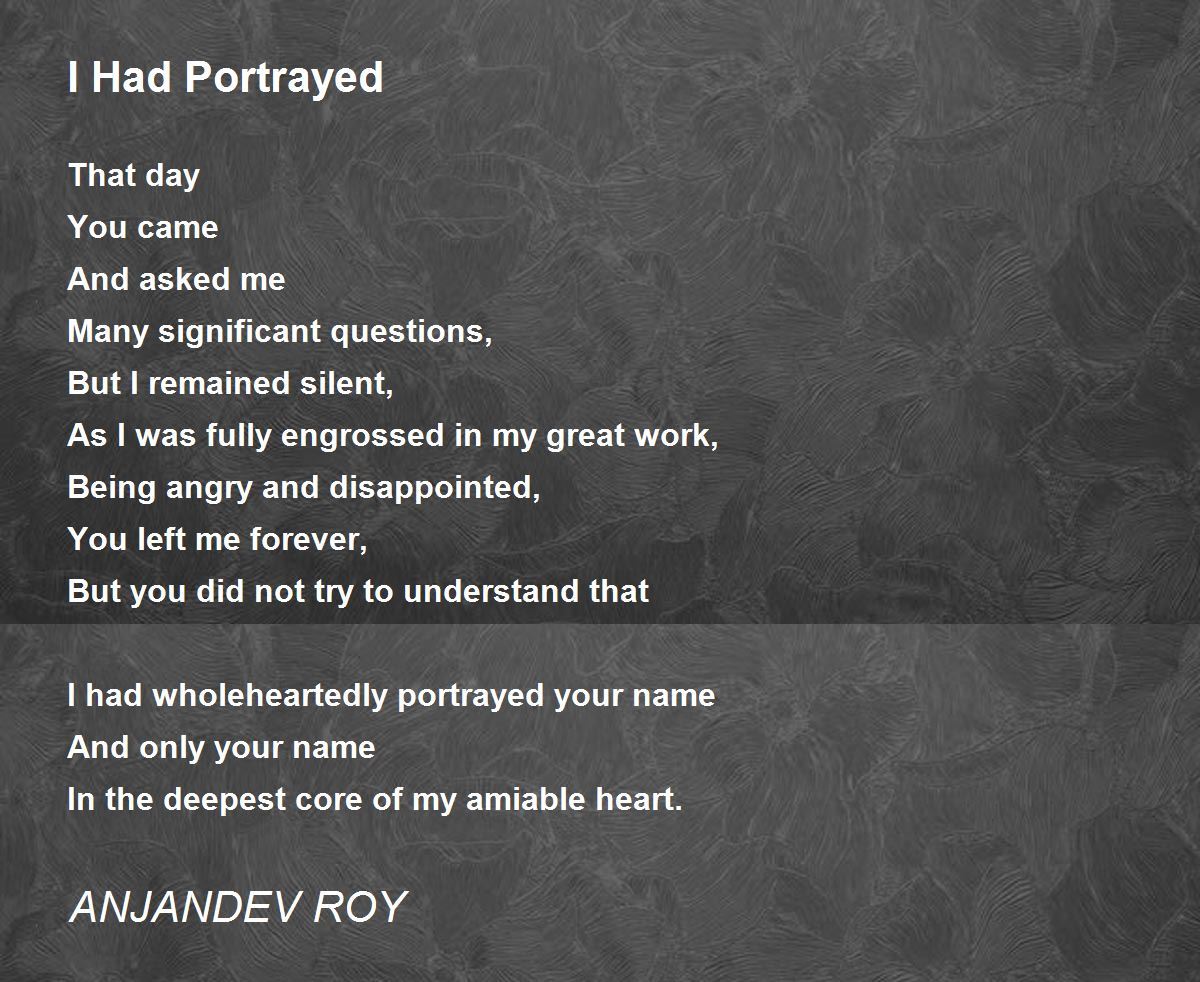 I Had Portrayed

That day
You came
And asked me
Many significant questions,
But I remained silent,
As I was fully engrossed in my great work,
Being angry and disappointed,
You left me forever,
But you did not try to understand that

I had wholeheartedly portrayed your name
And only your name
In the deepest core of my amiable heart.

ANJANDEV ROY